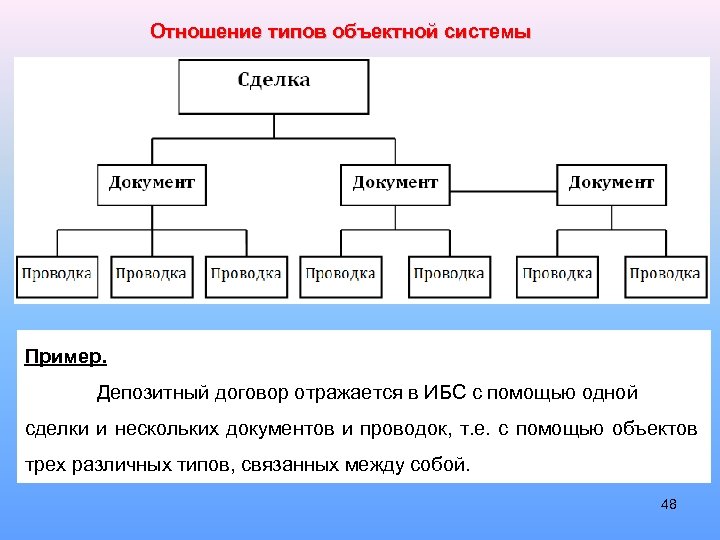 Отношение типов объектной системы

Сделка

Документ

Документ

Документ

Проводка

Проводка

Проводка

Проводка

Проводка

Проводка

Проводка

Пример.

Депозитный договор отражается в ИБС с помощью одной сделки и нескольких документов и проводок, т.е. с помощью объектов трех различных типов, связанных между собой.

48